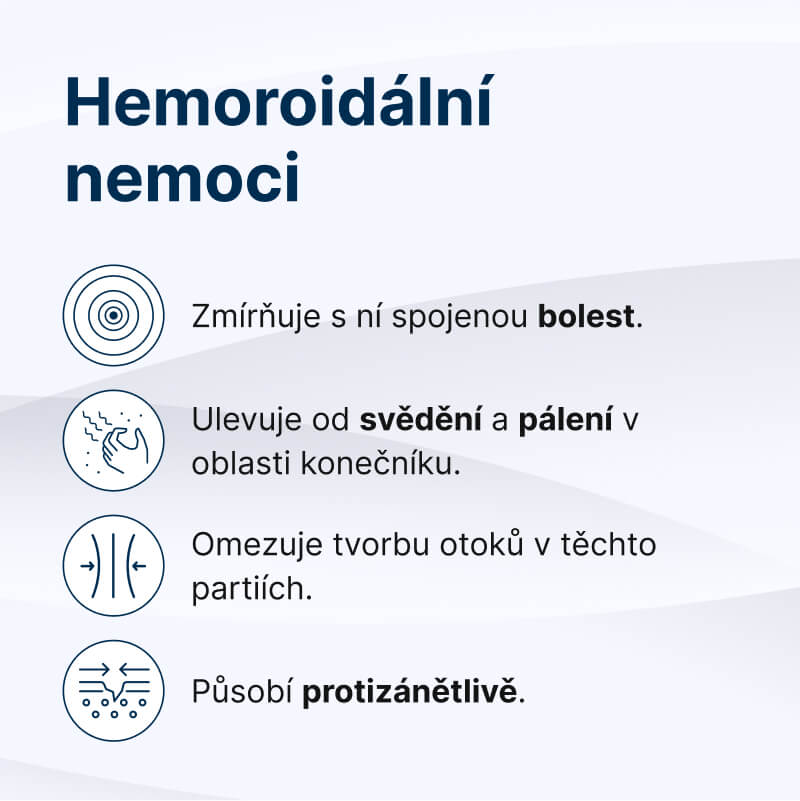 Hemoroidální nemoci

Zmírňuje s ní spojenou bolest.

Ulevuje od svědění a pálení v oblasti konečníku.

Omezuje tvorbu otoků v těchto partiích.

Působí protizánětlivě.